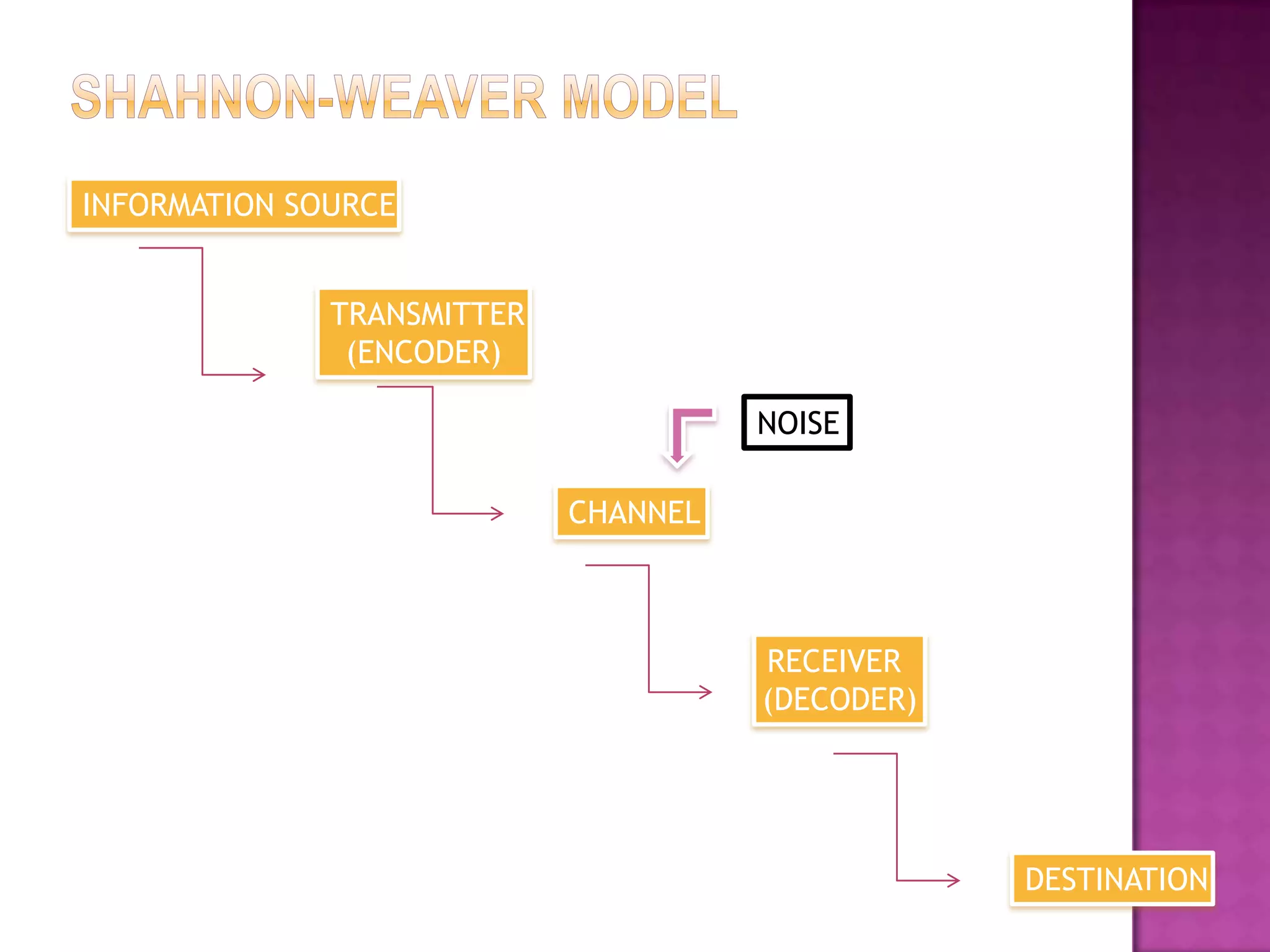 SHAHNON-WEAVER MODEL

INFORMATION SOURCE

TRANSMITTER (ENCODER)

NOISE

CHANNEL

RECEIVER (DECODER)

DESTINATION